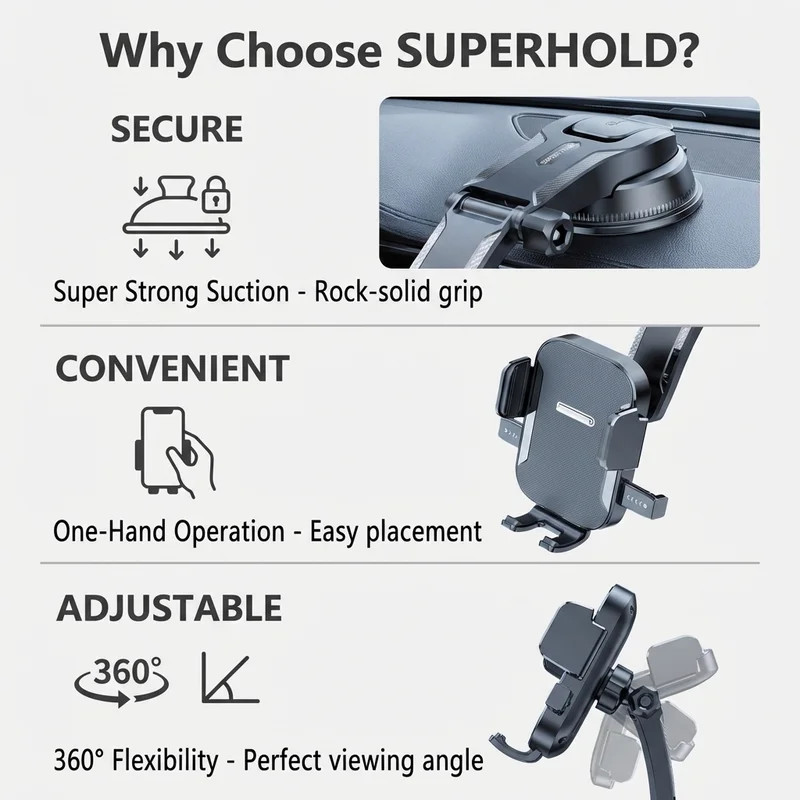 Why Choose SUPERHOLD?

SECURE

Super Strong Suction - Rock-solid grip

CONVENIENT

One-Hand Operation - Easy placement

ADJUSTABLE

360°

360° Flexibility - Perfect viewing angle